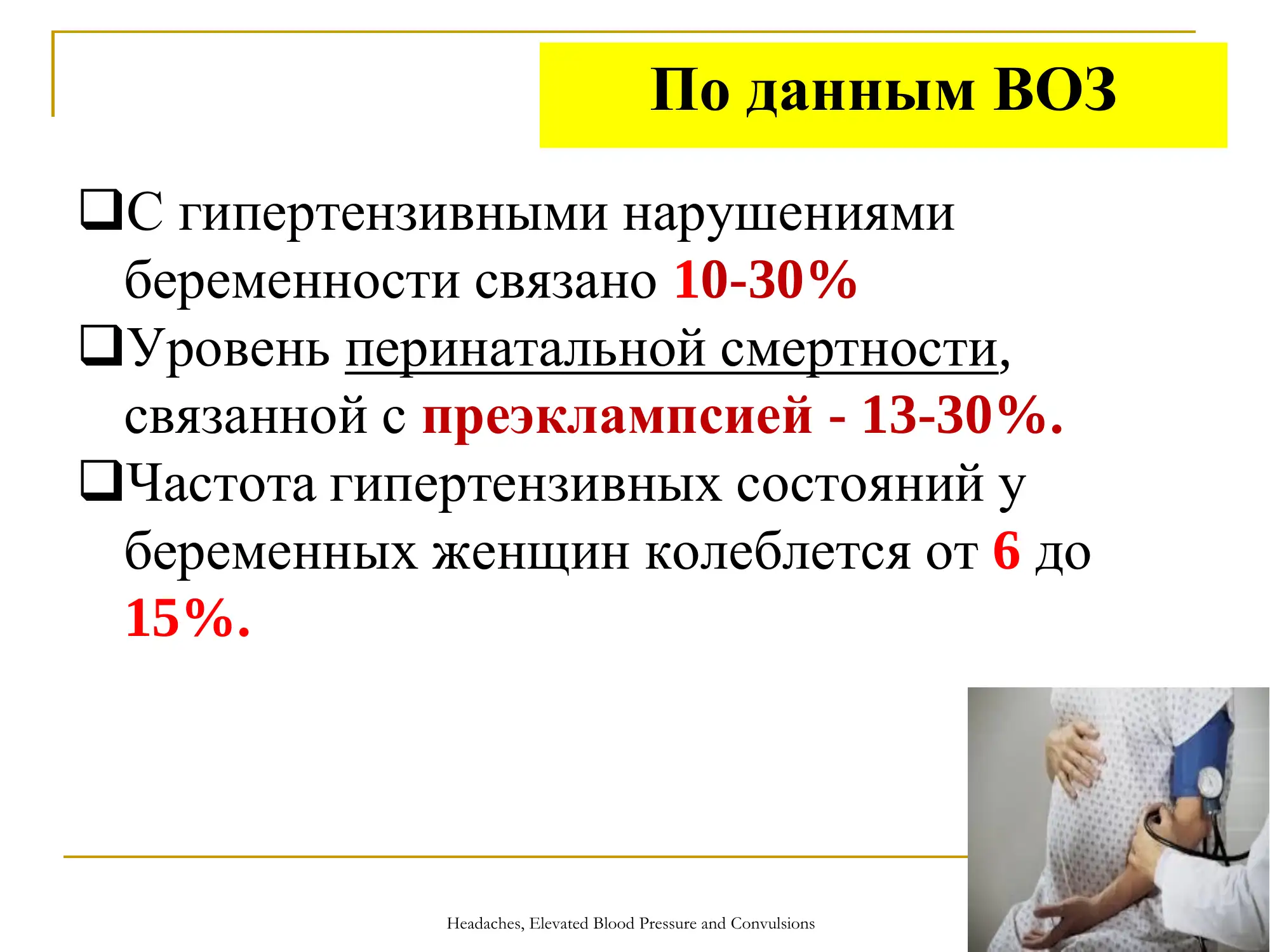 По данным ВОЗ

❑С гипертензивными нарушениями беременности связано 10-30%

❑Уровень перинатальной смертности, связанной с преэклампсией - 13-30%.

❑Частота гипертензивных состояний у беременных женщин колеблется от 6 до 15%.

Headaches, Elevated Blood Pressure and Convulsions